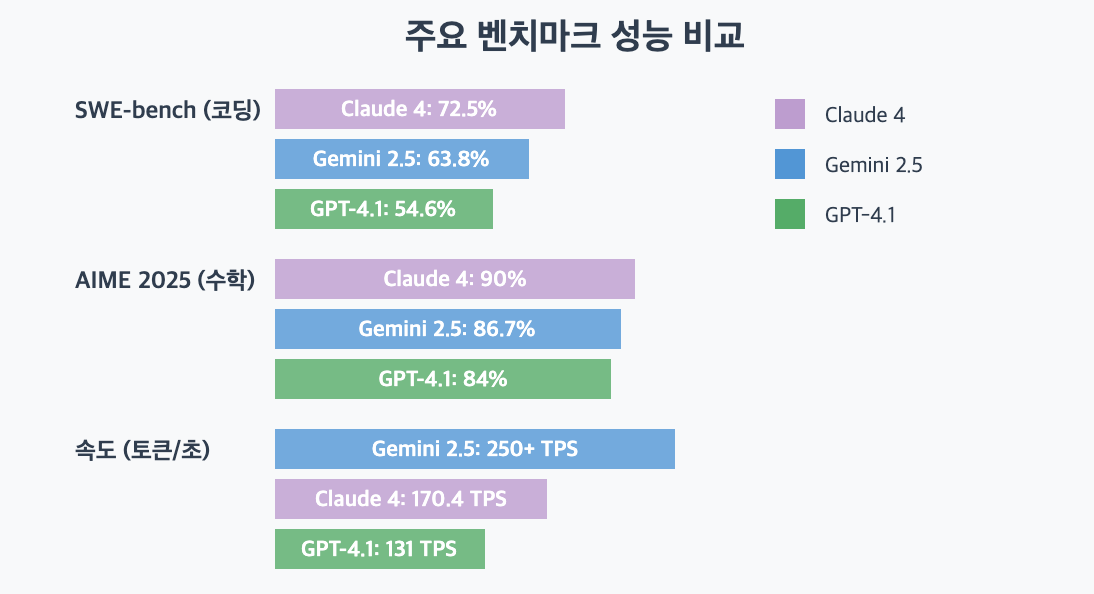 주요 벤치마크 성능 비교

SWE-bench (코딩)
Claude 4: 72.5%
Gemini 2.5: 63.8%
GPT-4.1: 54.6%

AIME 2025 (수학)
Claude 4: 90%
Gemini 2.5: 86.7%
GPT-4.1: 84%

속도 (토큰/초)
Gemini 2.5: 250+ TPS
Claude 4: 170.4 TPS
GPT-4.1: 131 TPS

Claude 4
Gemini 2.5
GPT-4.1